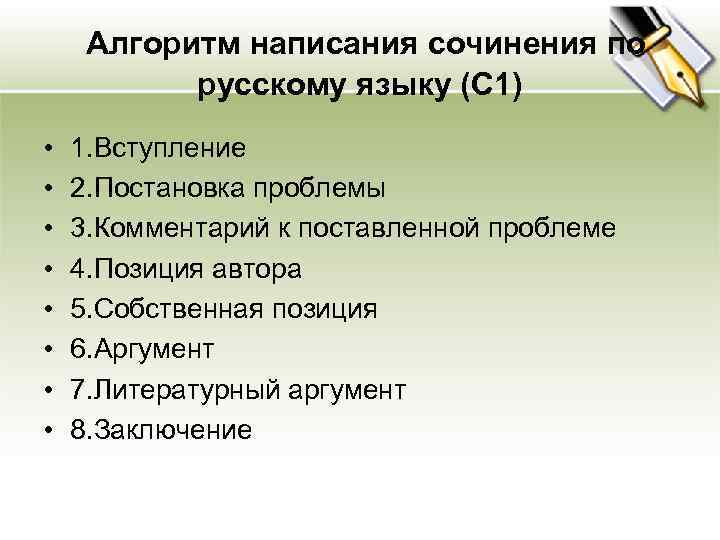 Алгоритм написания сочинения по русскому языку (С1)

• 1.Вступление
• 2.Постановка проблемы
• 3.Комментарий к поставленной проблеме
• 4.Позиция автора
• 5.Собственная позиция
• 6.Аргумент
• 7.Литературный аргумент
• 8.Заключение